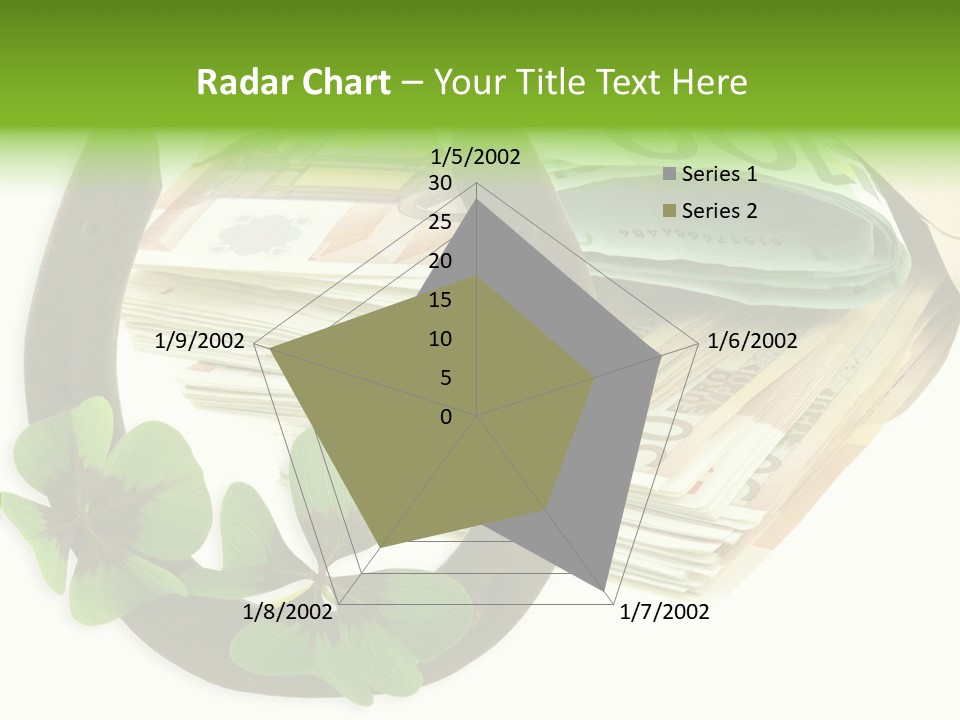 Radar Chart – Your Title Text Here

1/5/2002

30
25
20
15
10
5
0

1/6/2002
1/7/2002
1/8/2002
1/9/2002

Series 1
Series 2